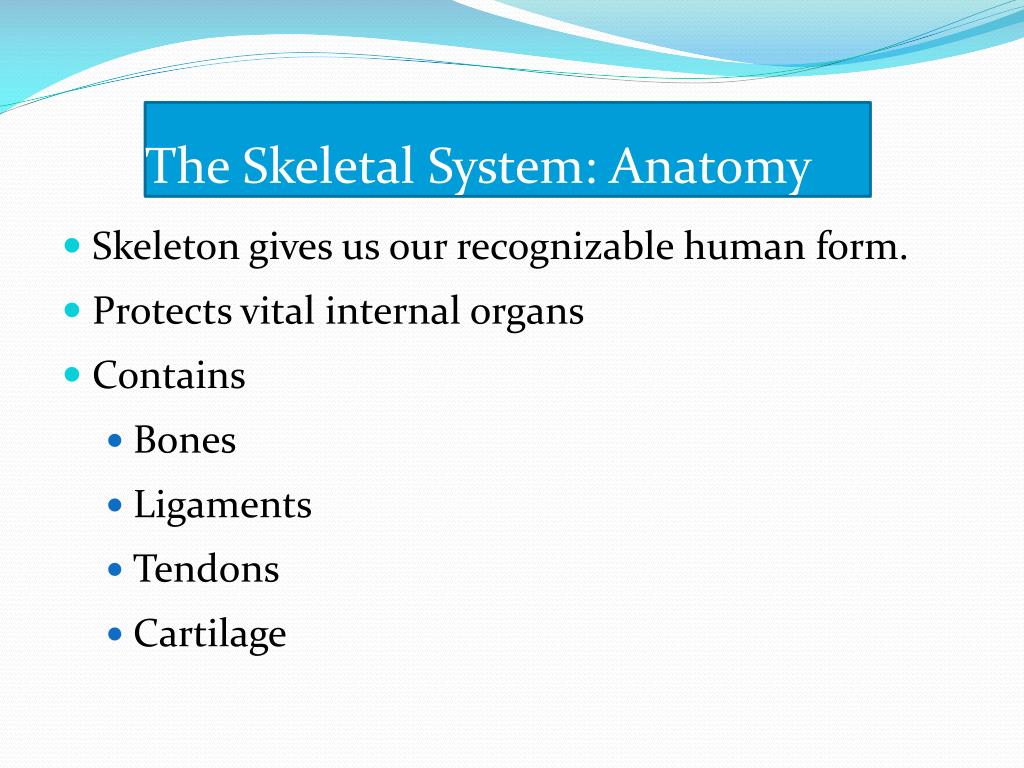 The Skeletal System: Anatomy

- Skeleton gives us our recognizable human form.
- Protects vital internal organs
- Contains
  - Bones
  - Ligaments
  - Tendons
  - Cartilage